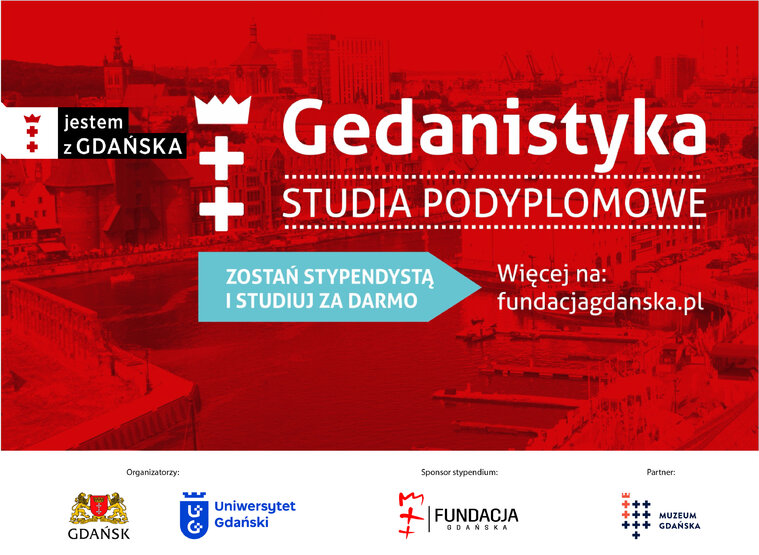 jestem z GDAŃSKA

Gedanistyka

STUDIA PODYPLOMOWE

ZOSTAŃ STYPENDYSTĄ I STUDIUJ ZA DARMO

Więcej na: fundacjagdanska.pl

Organizatorzy:

GDAŃSK

Uniwersytet Gdański

Sponsor stypendium:

FUNDACJA GDAŃSKA

Partner:

MUZEUM GDAŃSKA